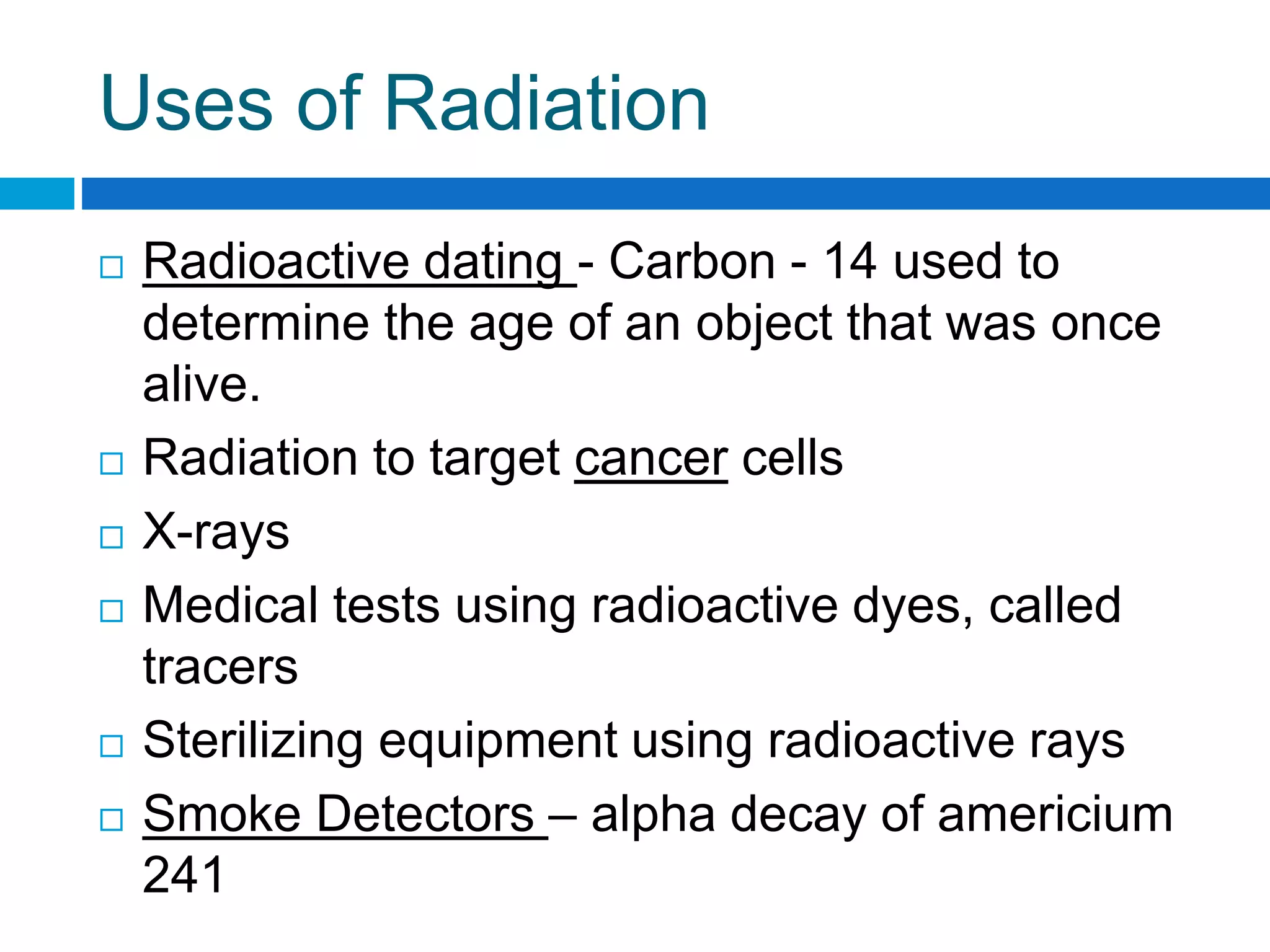 Uses of Radiation

□ Radioactive dating - Carbon - 14 used to determine the age of an object that was once alive.

□ Radiation to target cancer cells

□ X-rays

□ Medical tests using radioactive dyes, called tracers

□ Sterilizing equipment using radioactive rays

□ Smoke Detectors – alpha decay of americium 241